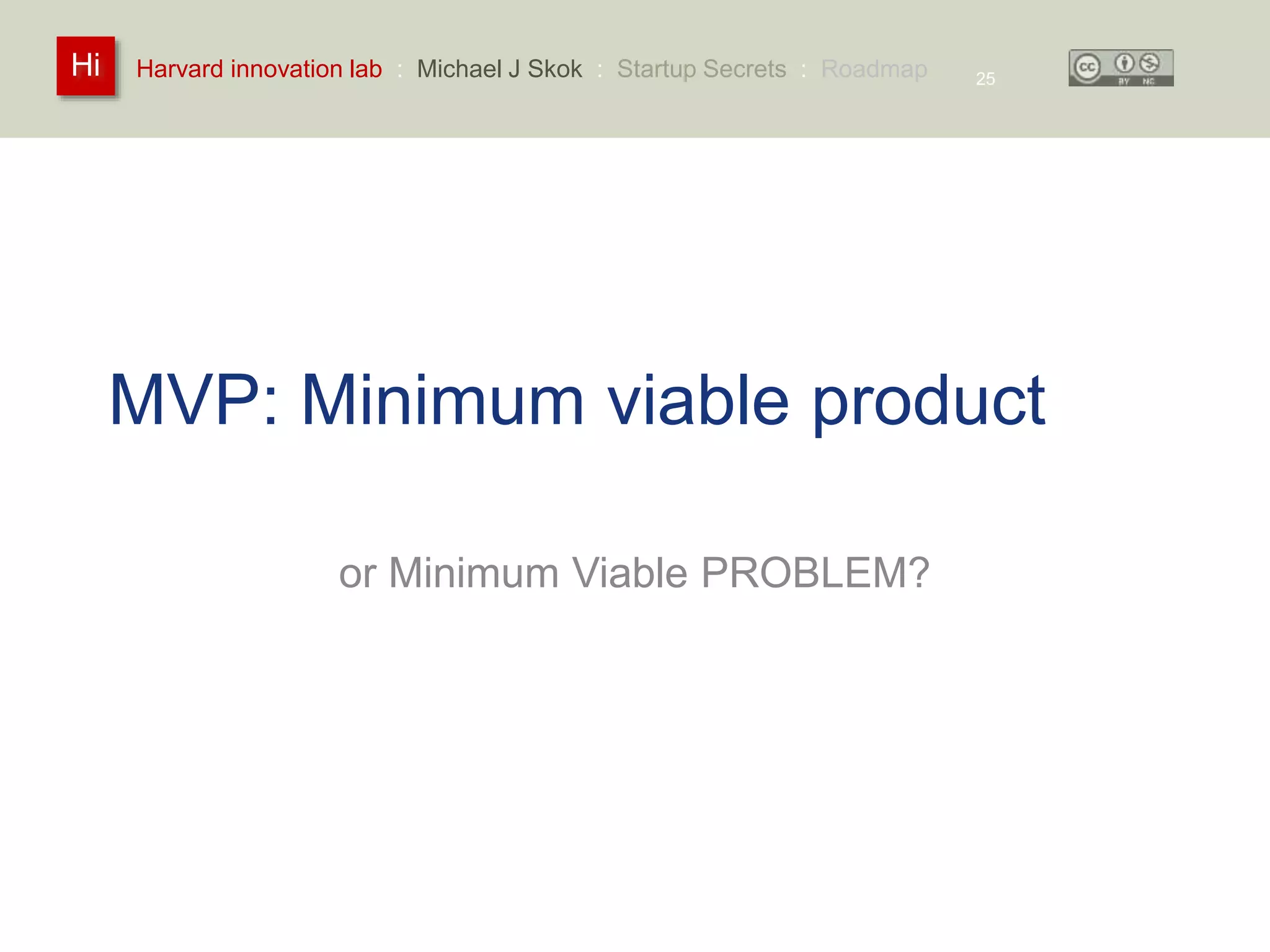 Hi Harvard innovation lab : Michael J Skok : Startup Secrets : Roadmap 25

cc BY NC

MVP: Minimum viable product

or Minimum Viable PROBLEM?